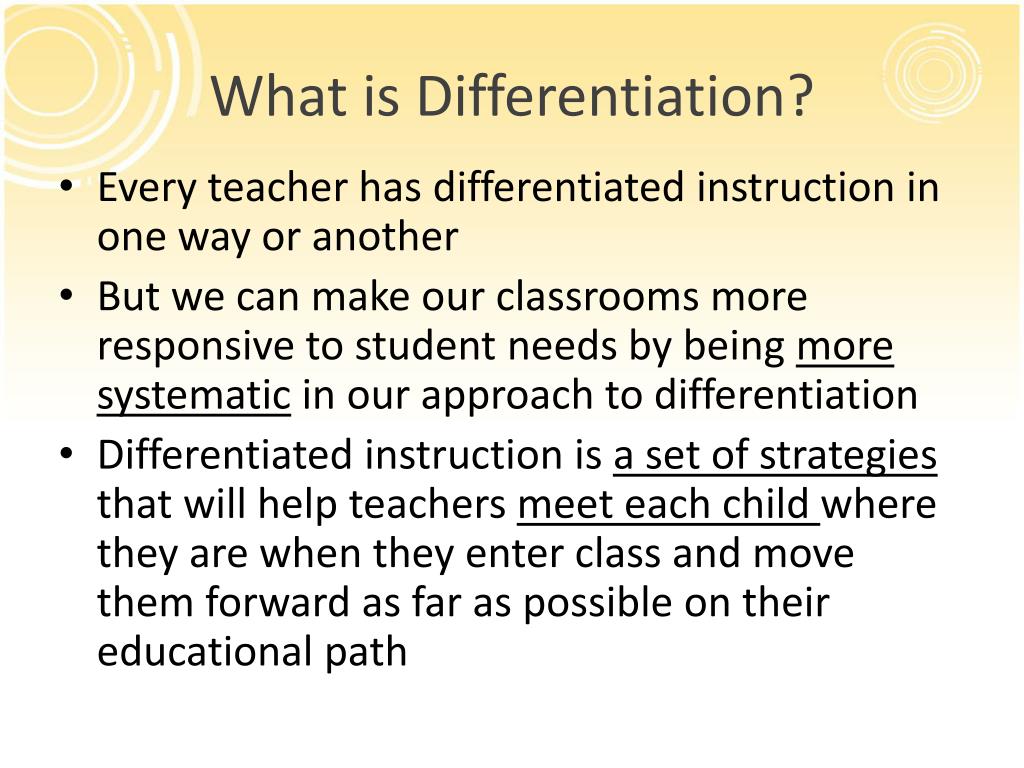 What is Differentiation?

• Every teacher has differentiated instruction in one way or another

• But we can make our classrooms more responsive to student needs by being more systematic in our approach to differentiation

• Differentiated instruction is a set of strategies that will help teachers meet each child where they are when they enter class and move them forward as far as possible on their educational path